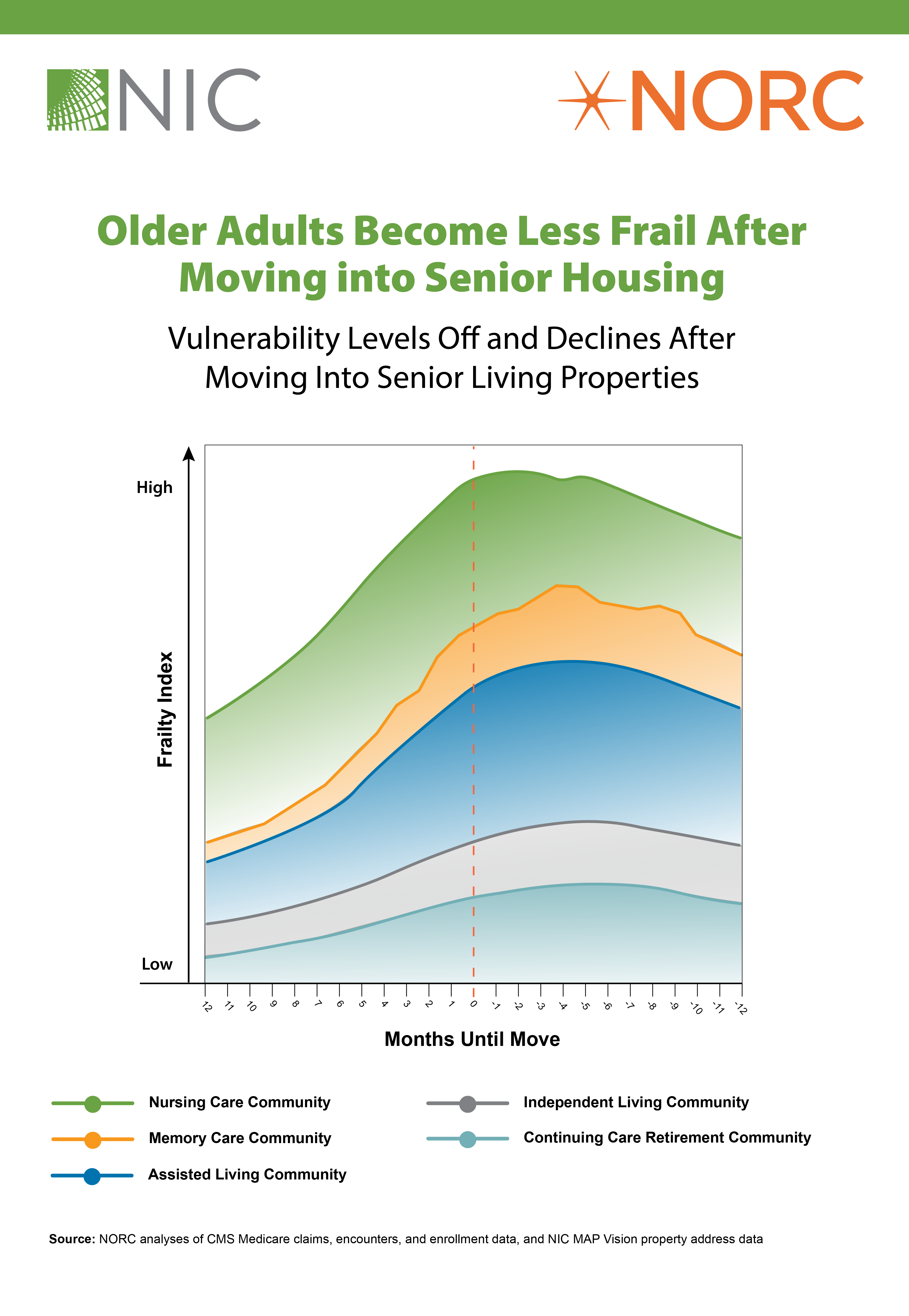 NIC

NORC

Older Adults Become Less Frail After Moving into Senior Housing

Vulnerability Levels Off and Declines After Moving Into Senior Living Properties

High

Frailty Index

Low

12 11 10 9 8 7 6 5 4 3 2 1 0 -1 -2 -3 -4 -5 -6 -7 -8 -9 -10 -11 -12

Months Until Move

Nursing Care Community

Memory Care Community

Assisted Living Community

Independent Living Community

Continuing Care Retirement Community

Source: NORC analyses of CMS Medicare claims, encounters, and enrollment data, and NIC MAP Vision property address data